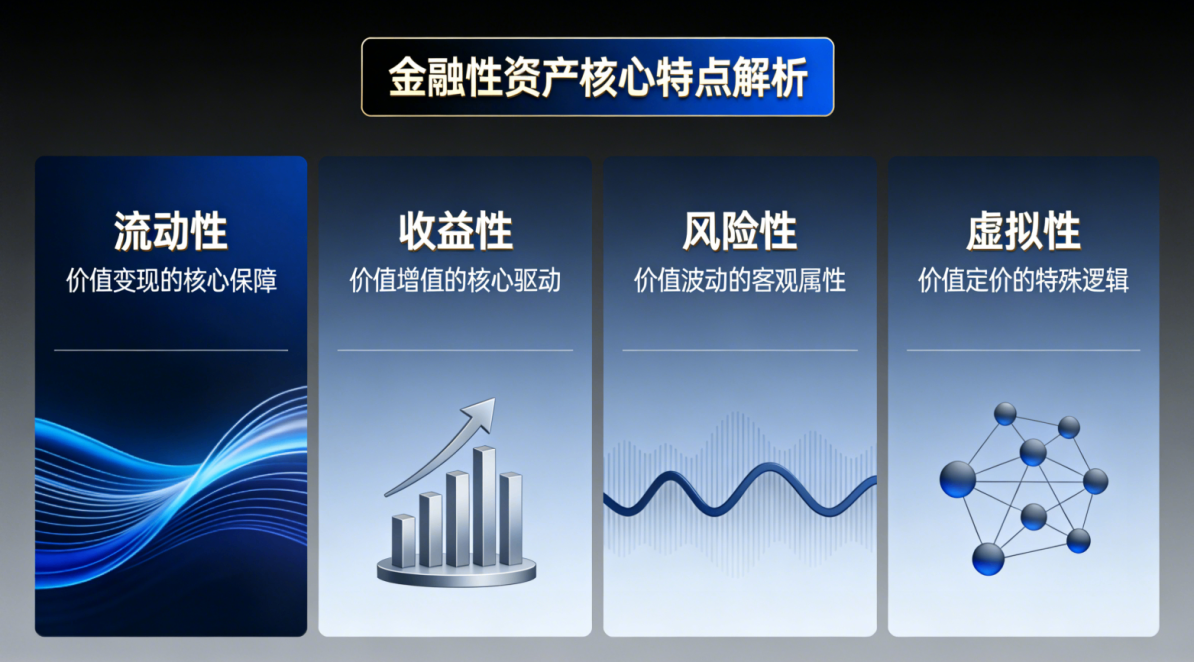 金融性资产核心特点解析

流动性
价值变现的核心保障

收益性
价值增值的核心驱动

风险性
价值波动的客观属性

虚拟性
价值定价的特殊逻辑